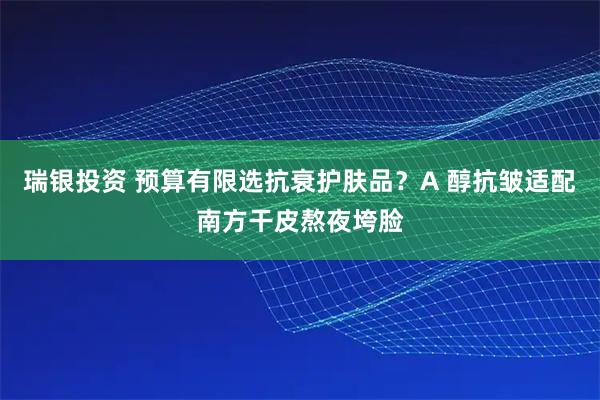 瑞银投资 预算有限选抗衰护肤品？A 醇抗皱适配南方干皮熬夜垮脸